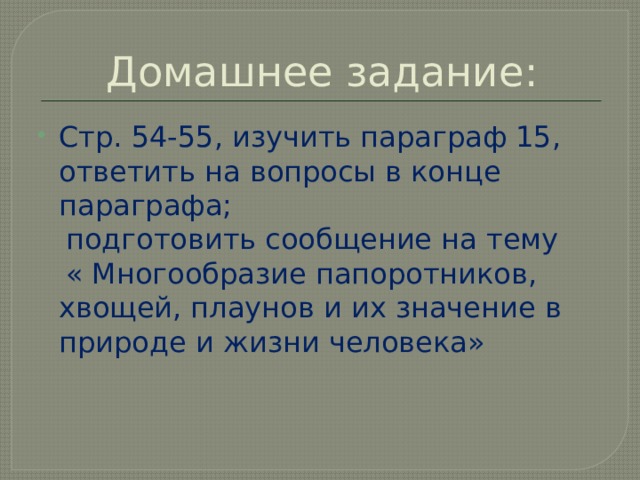 Домашнее задание:

Стр. 54-55, изучить параграф 15, ответить на вопросы в конце параграфа;
подготовить сообщение на тему « Многообразие папоротников, хвощей, плаунов и их значение в природе и жизни человека»